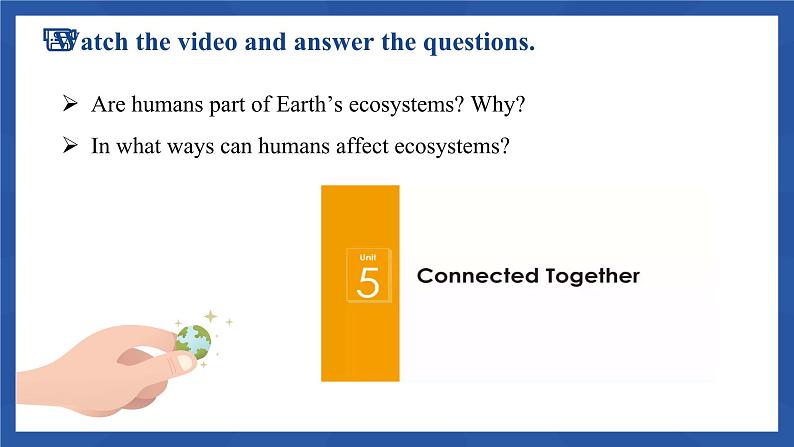 Watch the video and answer the questions.

➢ Are humans part of Earth's ecosystems? Why?

➢ In what ways can humans affect ecosystems?

Unit
5
Connected Together